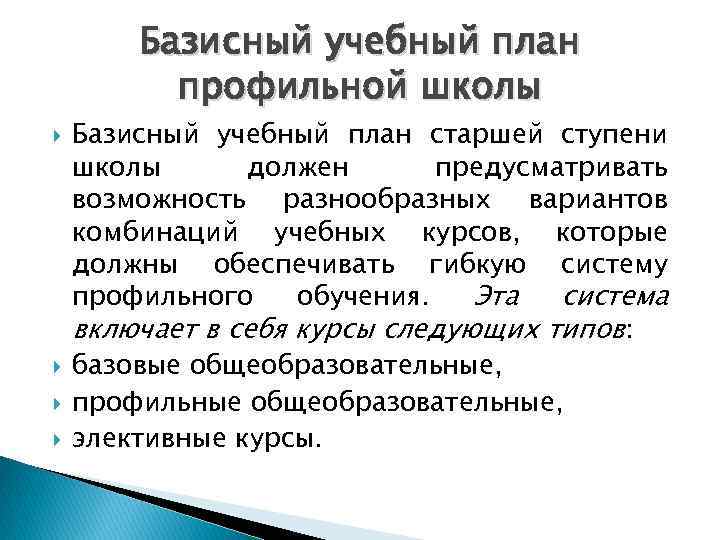 Базисный учебный план профильной школы

Базисный учебный план старшей ступени школы должен предусматривать возможность разнообразных вариантов комбинаций учебных курсов, которые должны обеспечивать гибкую систему профильного обучения. Эта система включает в себя курсы следующих типов:

базовые общеобразовательные,

профильные общеобразовательные,

элективные курсы.